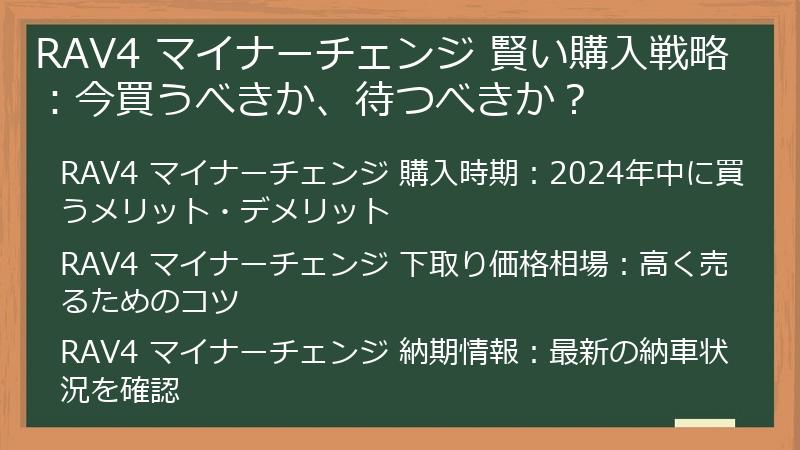 RAV4 マイナーチェンジ 賢い購入戦略：今買うべきか、待つべきか？

RAV4 マイナーチェンジ 購入時期：2024年中に買うメリット・デメリット

RAV4 マイナーチェンジ 下取り価格相場：高く売るためのコツ

RAV4 マイナーチェンジ 納期情報：最新の納車状況を確認